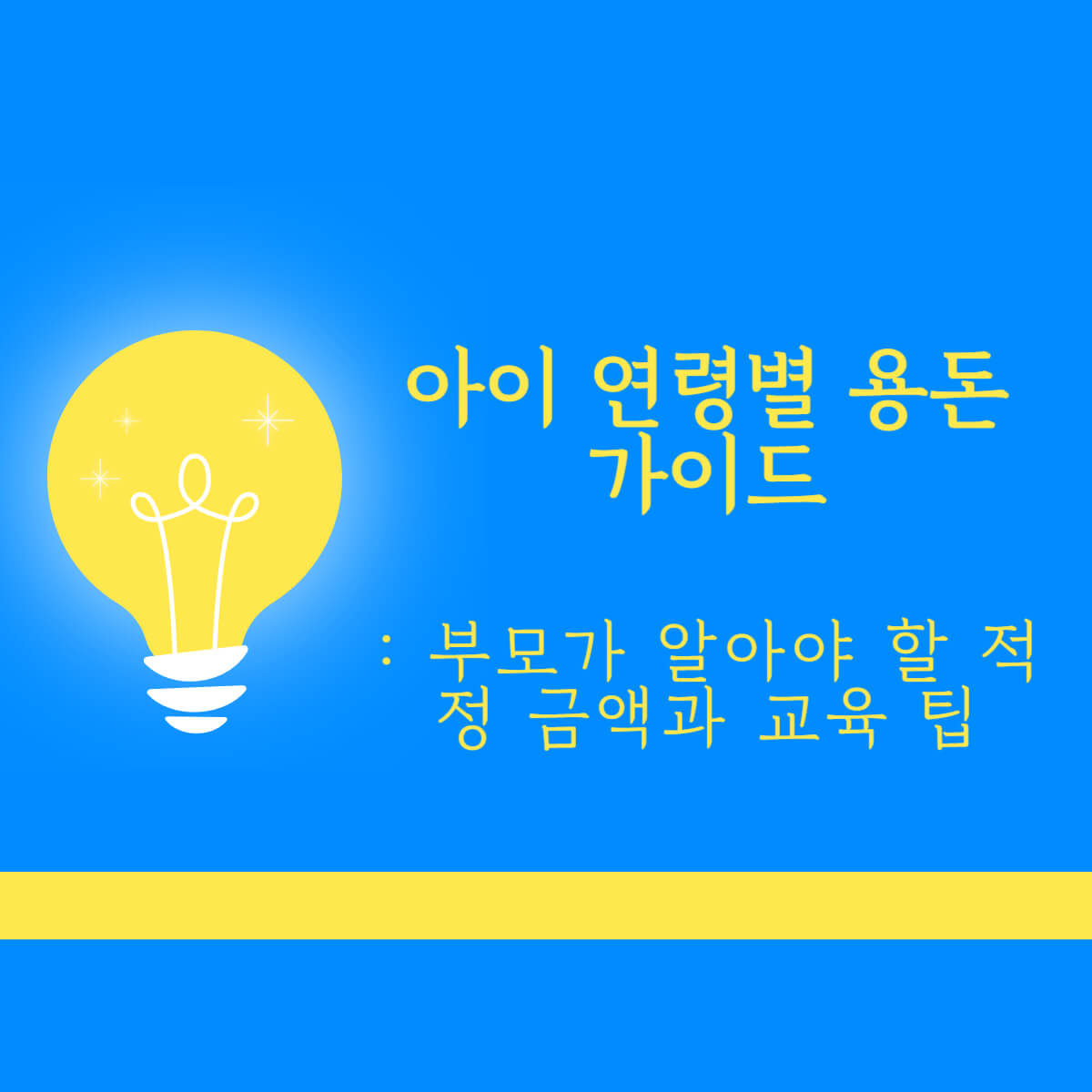 아이 연령별 용돈 가이드

: 부모가 알아야 할 적정 금액과 교육 팁